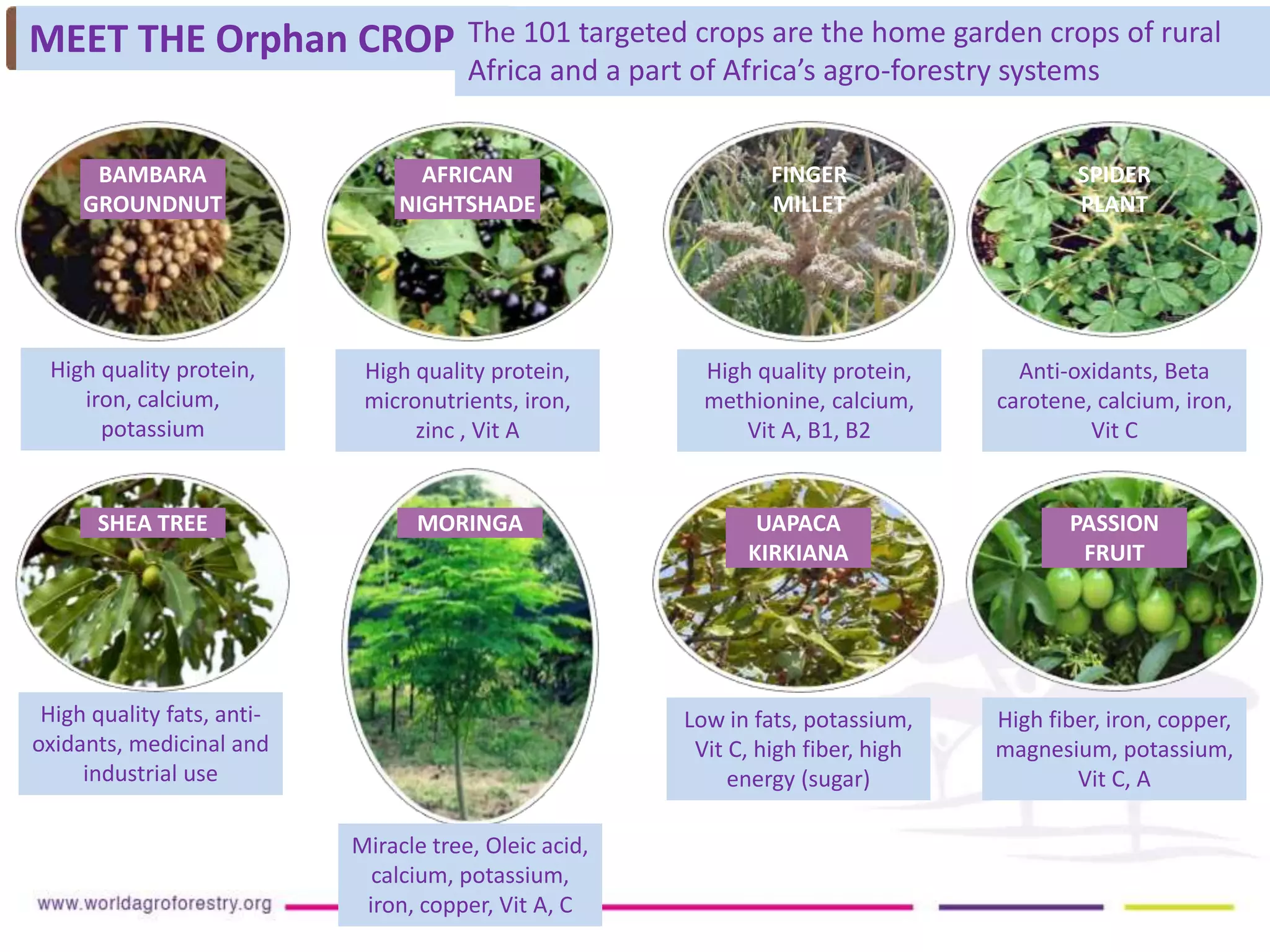 MEET THE Orphan CROP

The 101 targeted crops are the home garden crops of rural Africa and a part of Africa's agro-forestry systems

BAMBARA GROUNDNUT

High quality protein, iron, calcium, potassium

AFRICAN NIGHTSHADE

High quality protein, micronutrients, iron, zinc , Vit A

FINGER MILLET

High quality protein, methionine, calcium, Vit A, B1, B2

SPIDER PLANT

Anti-oxidants, Beta carotene, calcium, iron, Vit C

SHEA TREE

High quality fats, anti-oxidants, medicinal and industrial use

MORINGA

Miracle tree, Oleic acid, calcium, potassium, iron, copper, Vit A, C

UAPACA KIRKIANA

Low in fats, potassium, Vit C, high fiber, high energy (sugar)

PASSION FRUIT

High fiber, iron, copper, magnesium, potassium, Vit C, A

www.worldagroforestry.org